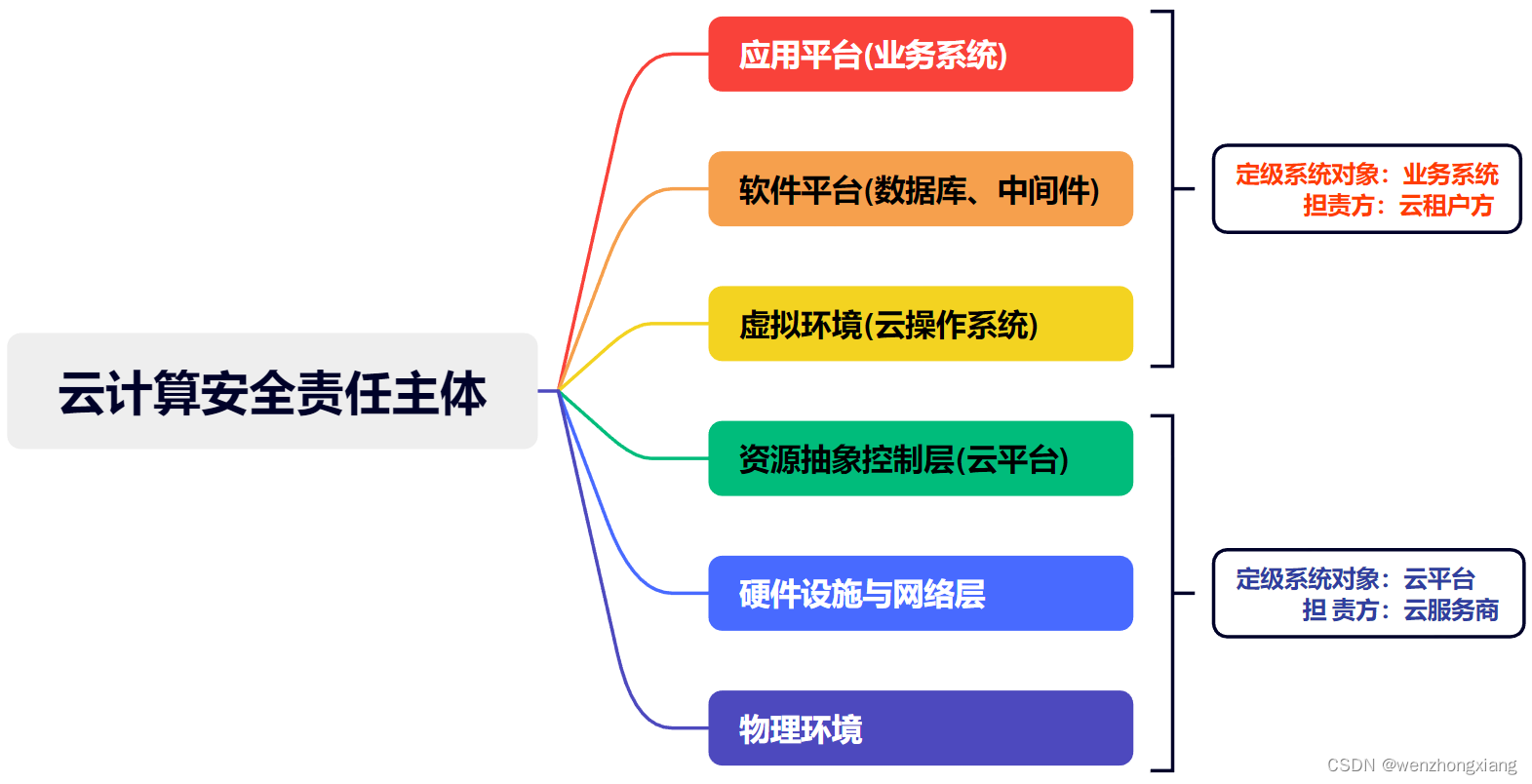 云计算安全责任主体

应用平台(业务系统)

软件平台(数据库、中间件)

虚拟环境(云操作系统)

资源抽象控制层(云平台)

硬件设施与网络层

物理环境

定级系统对象：业务系统
担责方：云租户方

定级系统对象：云平台
担 责方：云服务商

CSDN @wenzhongxiang